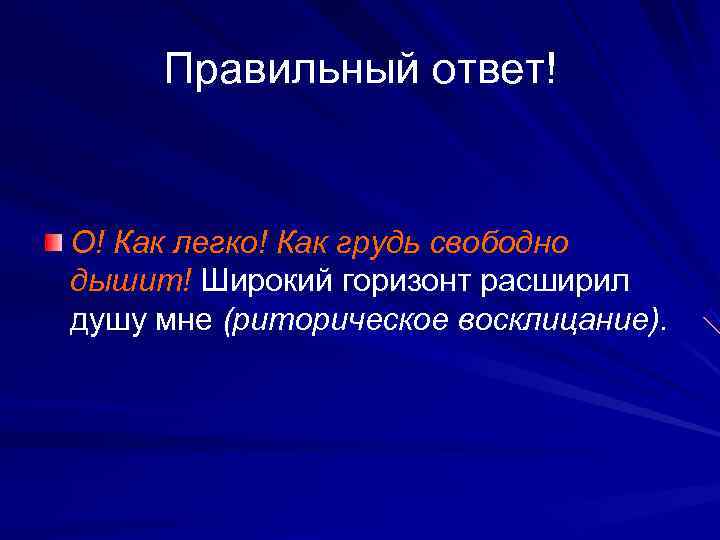 Правильный ответ!

О! Как легко! Как грудь свободно дышит! Широкий горизонт расширил душу мне (риторическое восклицание).